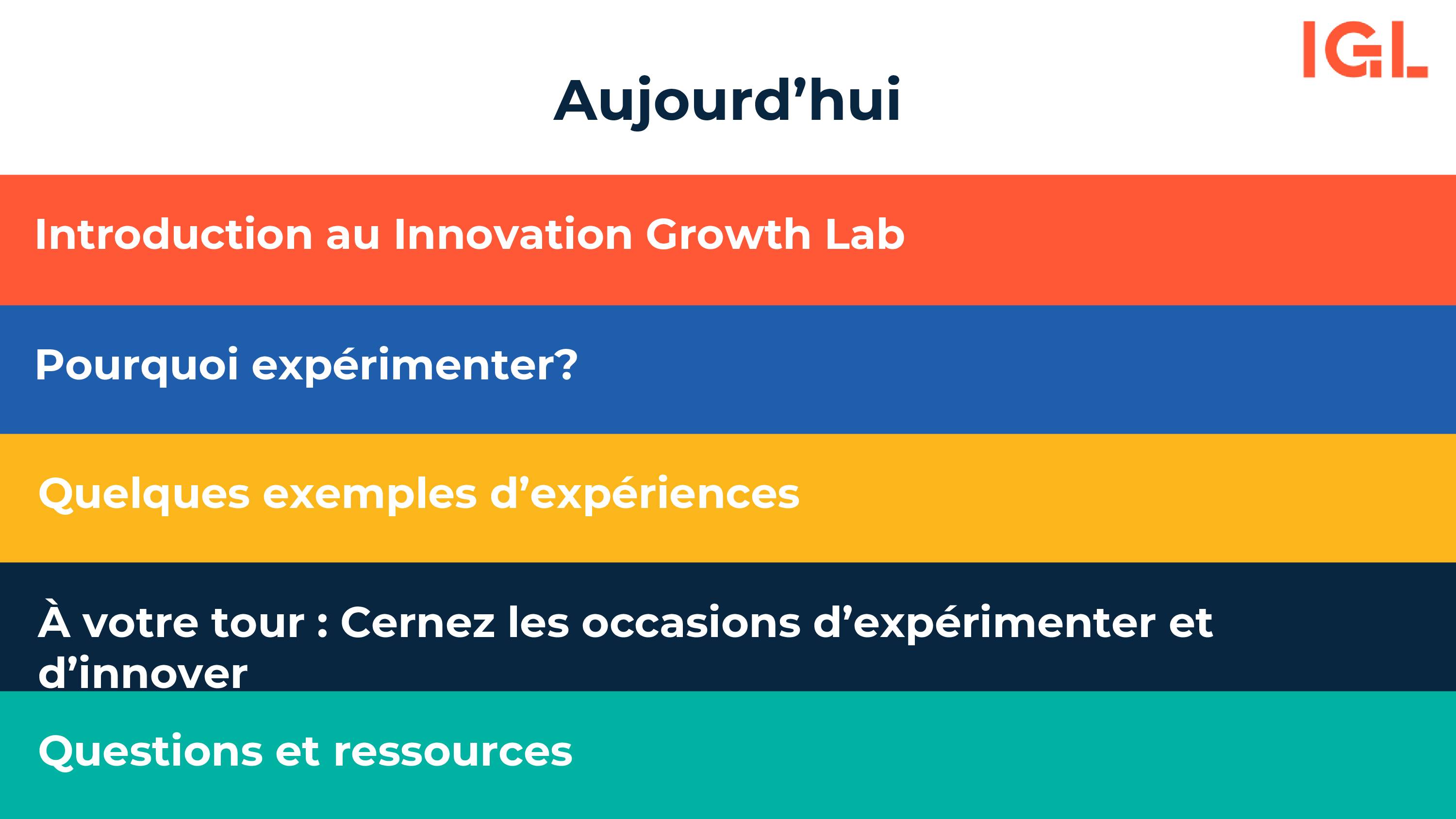 IGL

Aujourd’hui

Introduction au Innovation Growth Lab

Pourquoi expérimenter?

Quelques exemples d’expériences

À votre tour : Cernez les occasions d’expérimenter et d’innover

Questions et ressources